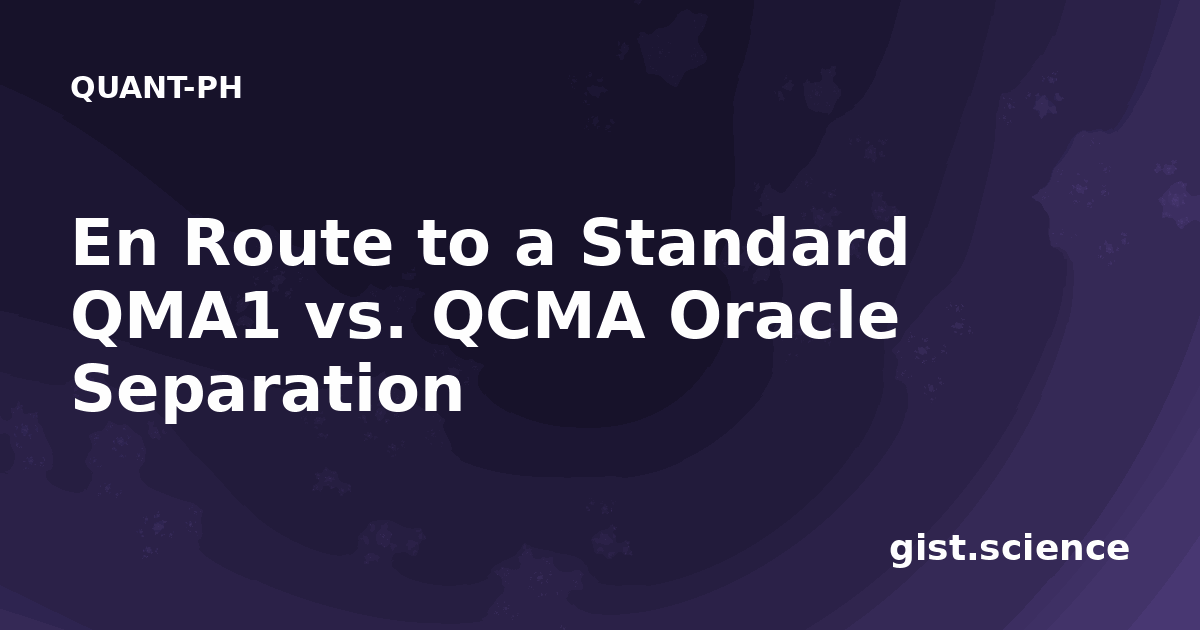 QUANT-PH

En Route to a Standard QMA1 vs. QCMA Oracle Separation

gist.science